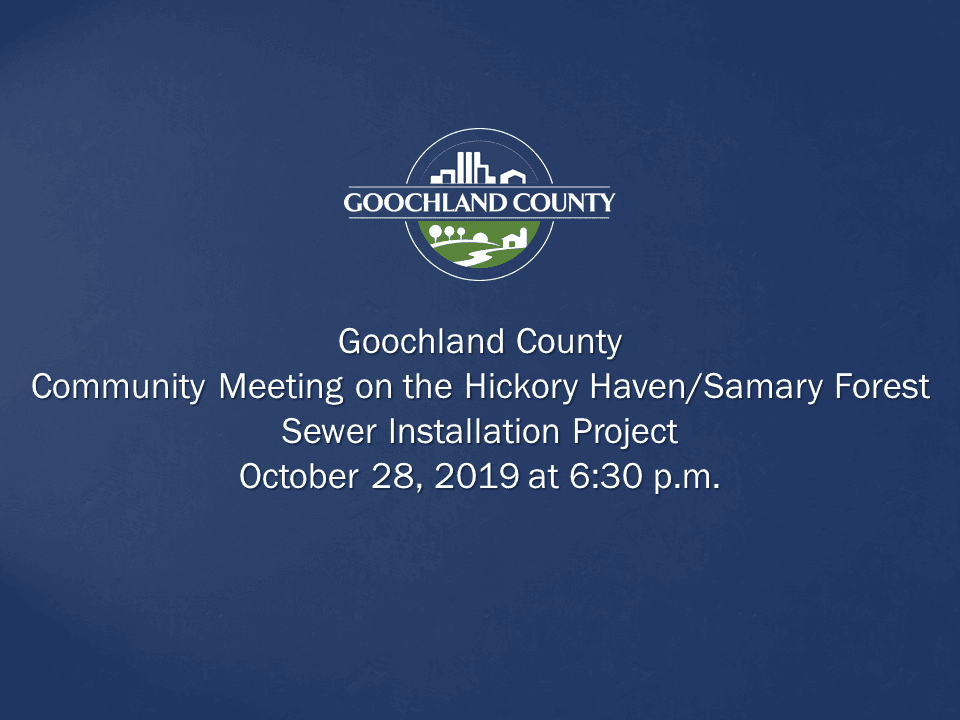 GOOCHLAND COUNTY

Goochland County
Community Meeting on the Hickory Haven/Samary Forest
Sewer Installation Project
October 28, 2019 at 6:30 p.m.